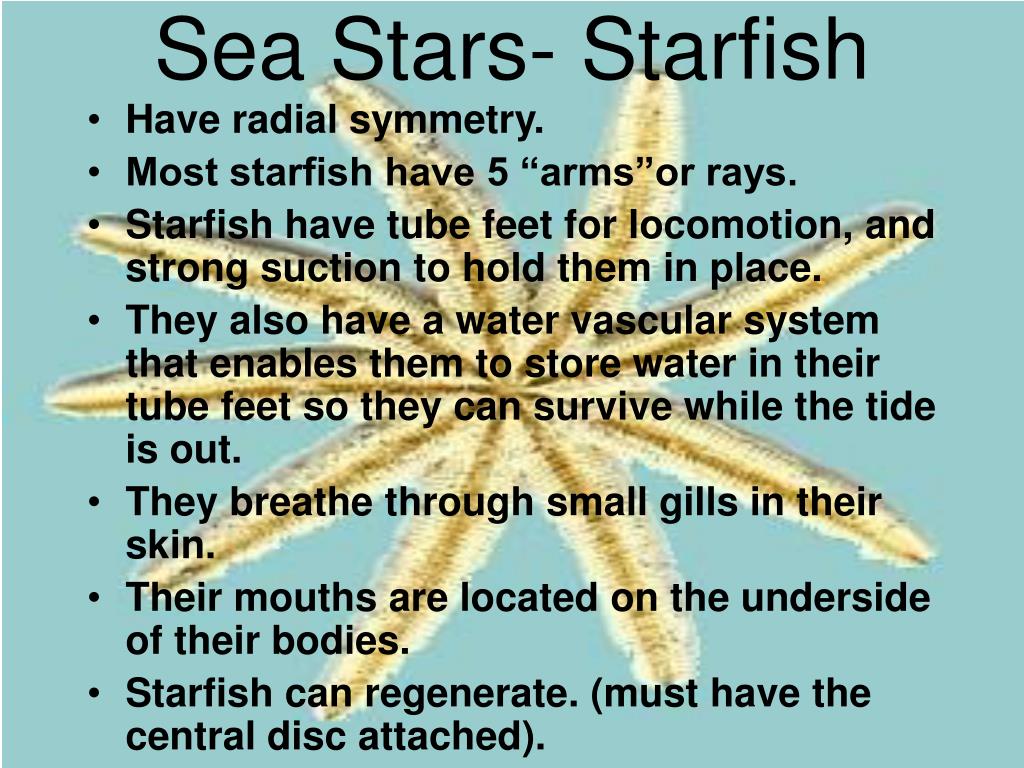 Sea Stars- Starfish

• Have radial symmetry.
• Most starfish have 5 “arms”or rays.
• Starfish have tube feet for locomotion, and strong suction to hold them in place.
• They also have a water vascular system that enables them to store water in their tube feet so they can survive while the tide is out.
• They breathe through small gills in their skin.
• Their mouths are located on the underside of their bodies.
• Starfish can regenerate. (must have the central disc attached).